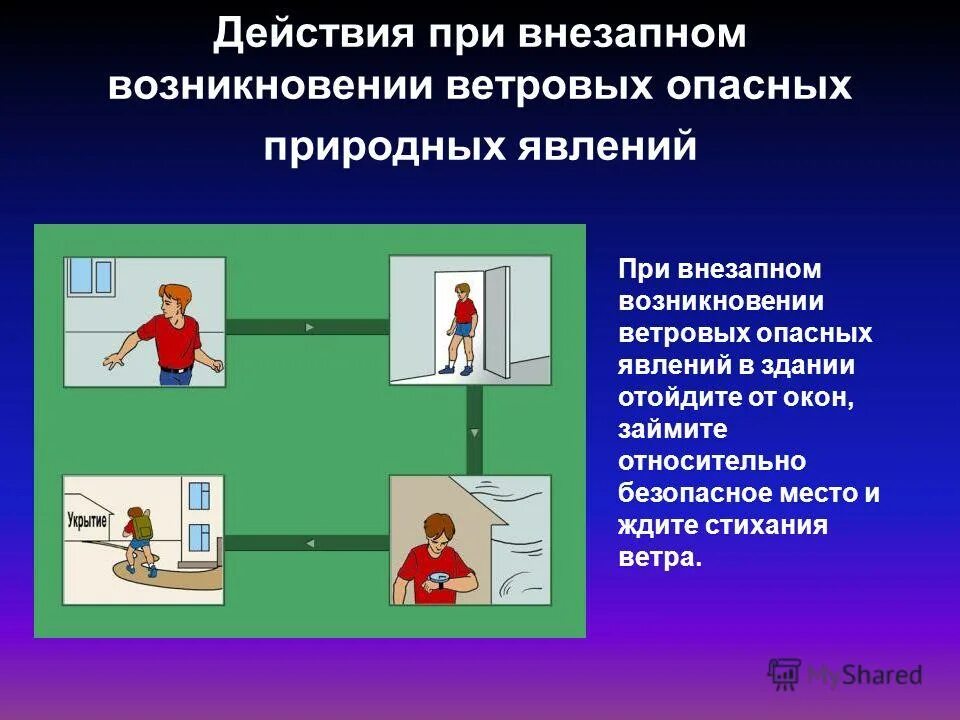 Действия при внезапном возникновении ветровых опасных природных явлений

Укрытие

При внезапном возникновении ветровых опасных явлений в здании отойдите от окон, займите относительно безопасное место и ждите стихания ветра.

MyShared